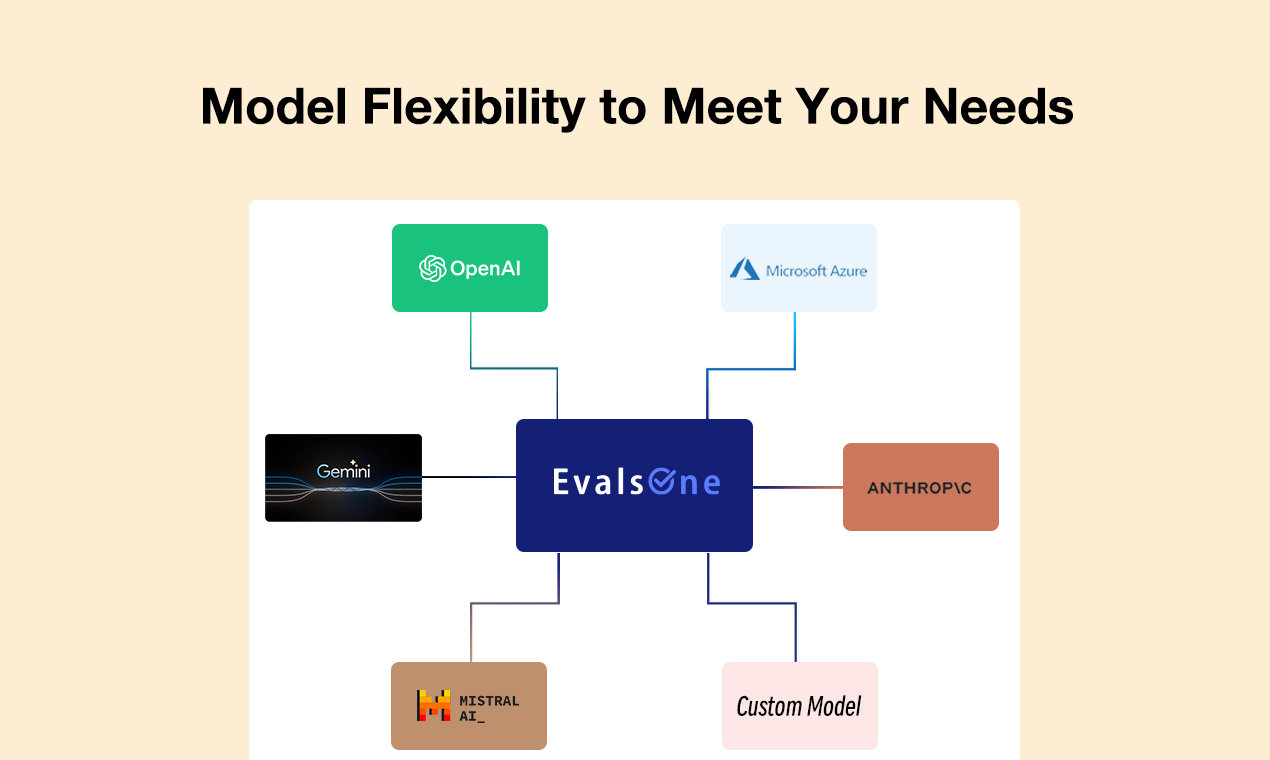 Model Flexibility to Meet Your Needs

OpenAI

Microsoft Azure

Gemini

EvalsOne

ANTHROP\C

MISTRAL AI_

Custom Model